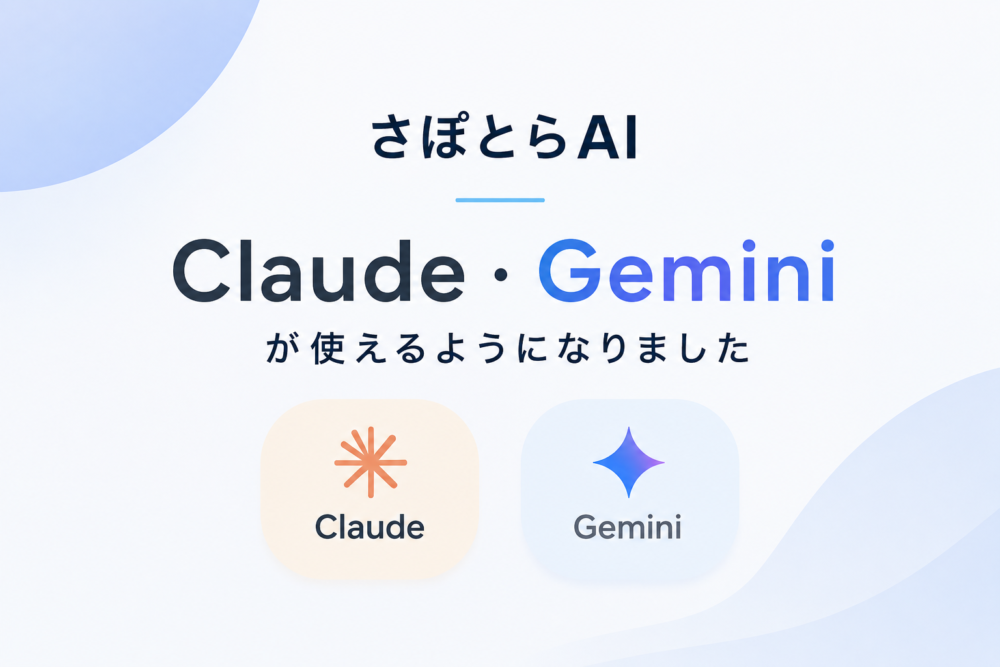 さぽとらAI

Claude · Gemini

が使えるようになりました

Claude

Gemini